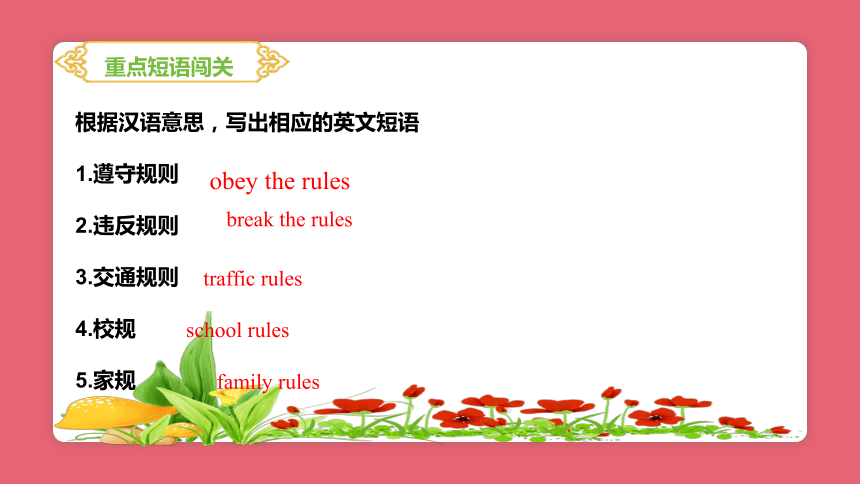 重点短语闯关

根据汉语意思，写出相应的英文短语

1.遵守规则 obey the rules

2.违反规则 break the rules

3.交通规则 traffic rules

4.校规 school rules

5.家规 family rules